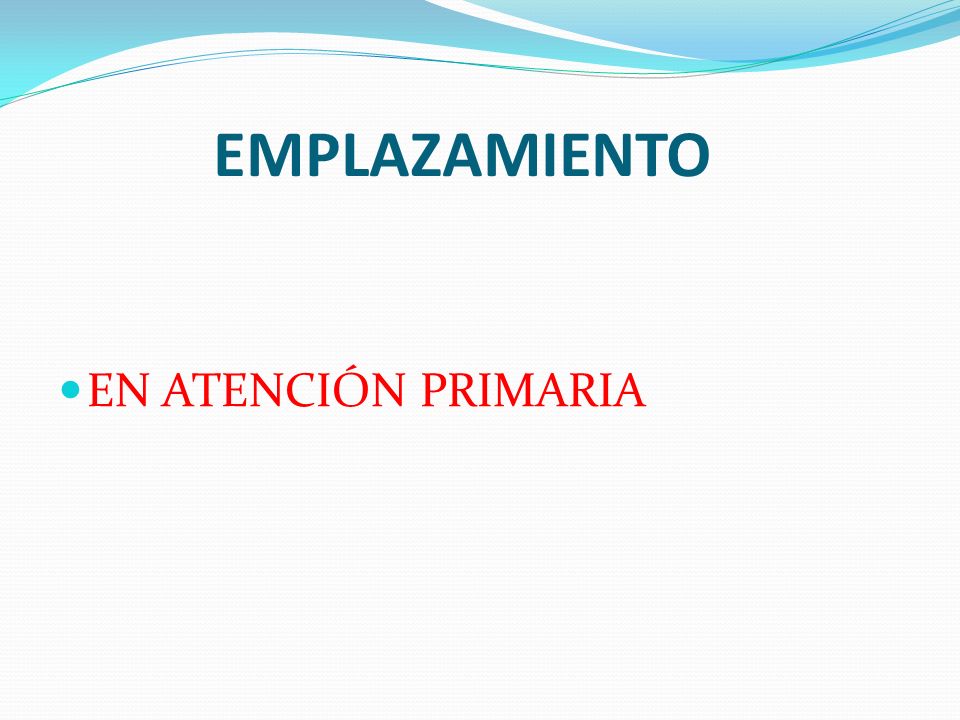 EMPLAZAMIENTO

EN ATENCIÓN PRIMARIA